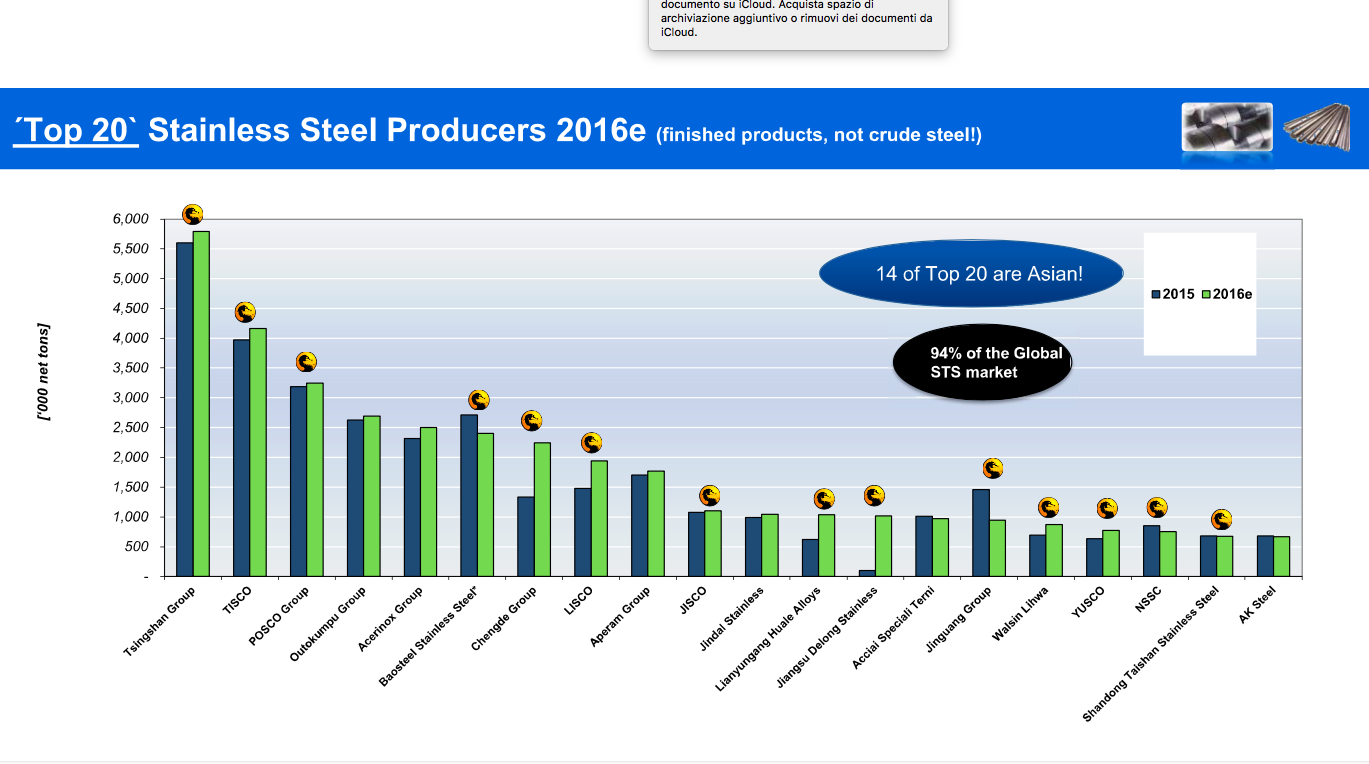 documento su iCloud. Acquista spazio di archiviazione aggiuntivo o rimuovi dei documenti da iCloud.

´Top 20` Stainless Steel Producers 2016e (finished products, not crude steel!)

['000 net tons]

6,000
5,500
5,000
4,500
4,000
3,500
3,000
2,500
2,000
1,500
1,000
500
-

14 of Top 20 are Asian!

94% of the Global STS market

2015 2016e

Tsingshan Group
TISCO
POSCO Group
Outokumpu Group
Acerinox Group
Baosteel Stainless Steel*
Chengde Group
LISCO
Aperam Group
JISCO
Jindal Stainless
Lianyungang Huale Alloys
Jiangsu Delong Stainless
Acciai Speciali Terni
Jinguang Group
Walsin Lihwa
YUSCO
NSSC
Shandong Taishan Stainless Steel
AK Steel